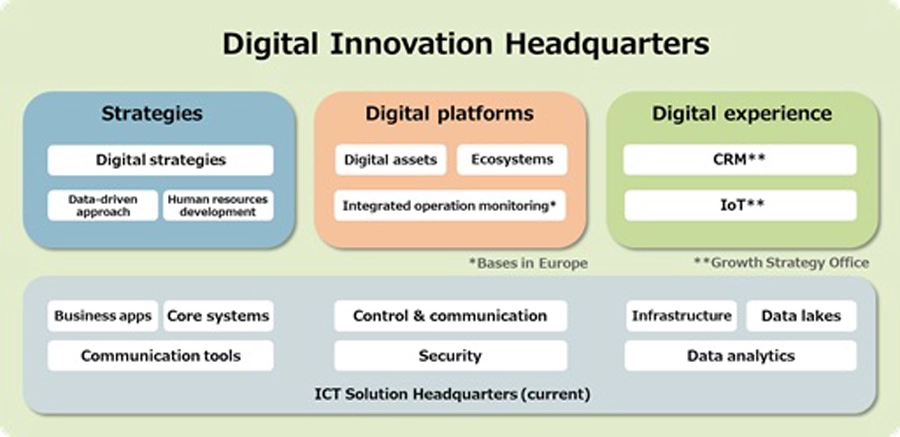 Digital Innovation Headquarters

Strategies

Digital strategies

Data-driven approach

Human resources development

Digital platforms

Digital assets

Ecosystems

Integrated operation monitoring*

Digital experience

CRM**

IoT**

*Bases in Europe

**Growth Strategy Office

Business apps

Core systems

Communication tools

Control & communication

Security

Infrastructure

Data lakes

Data analytics

ICT Solution Headquarters (current)